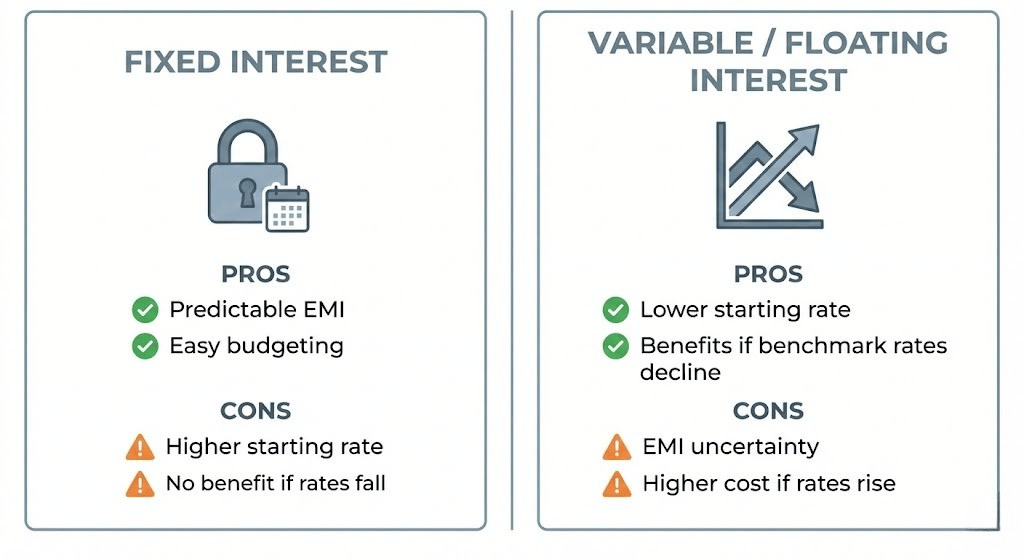 FIXED INTEREST

PROS
Predictable EMI
Easy budgeting

CONS
Higher starting rate
No benefit if rates fall

VARIABLE / FLOATING INTEREST

PROS
Lower starting rate
Benefits if benchmark rates decline

CONS
EMI uncertainty
Higher cost if rates rise